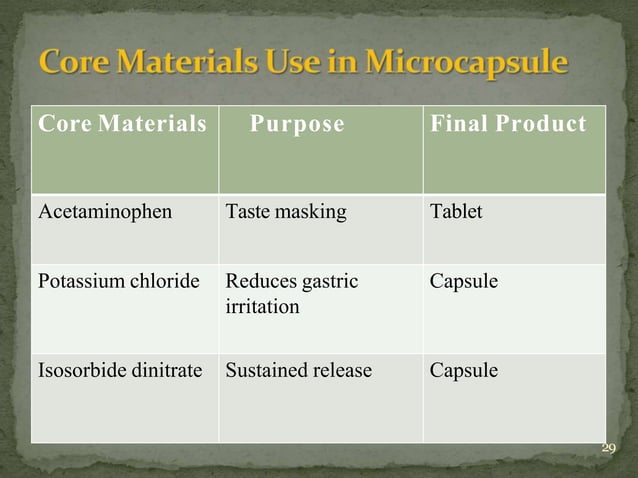 Core Materials Use in Microcapsule

| Core Materials | Purpose | Final Product |
|---|---|---|
| Acetaminophen | Taste masking | Tablet |
| Potassium chloride | Reduces gastric irritation | Capsule |
| Isosorbide dinitrate | Sustained release | Capsule |

29